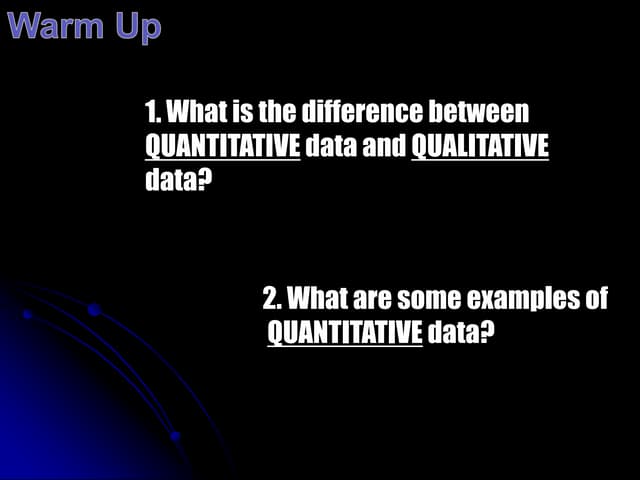 Warm Up

1. What is the difference between QUANTITATIVE data and QUALITATIVE data?

2. What are some examples of QUANTITATIVE data?